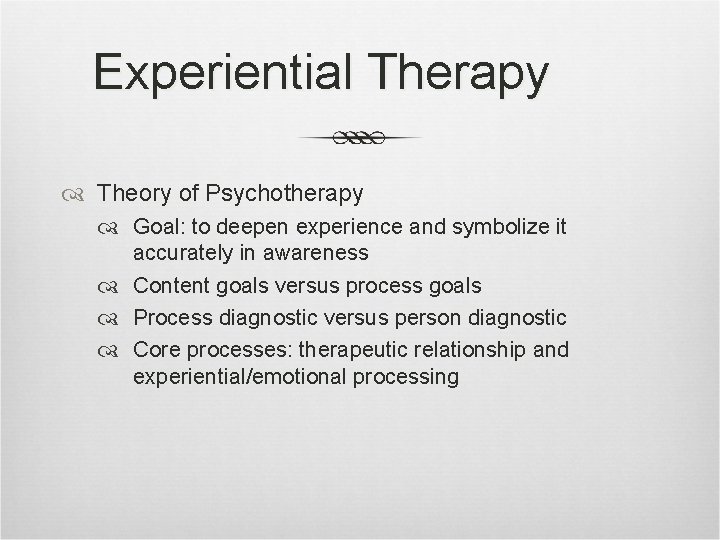 Experiential Therapy

Theory of Psychotherapy

Goal: to deepen experience and symbolize it accurately in awareness

Content goals versus process goals

Process diagnostic versus person diagnostic

Core processes: therapeutic relationship and experiential/emotional processing